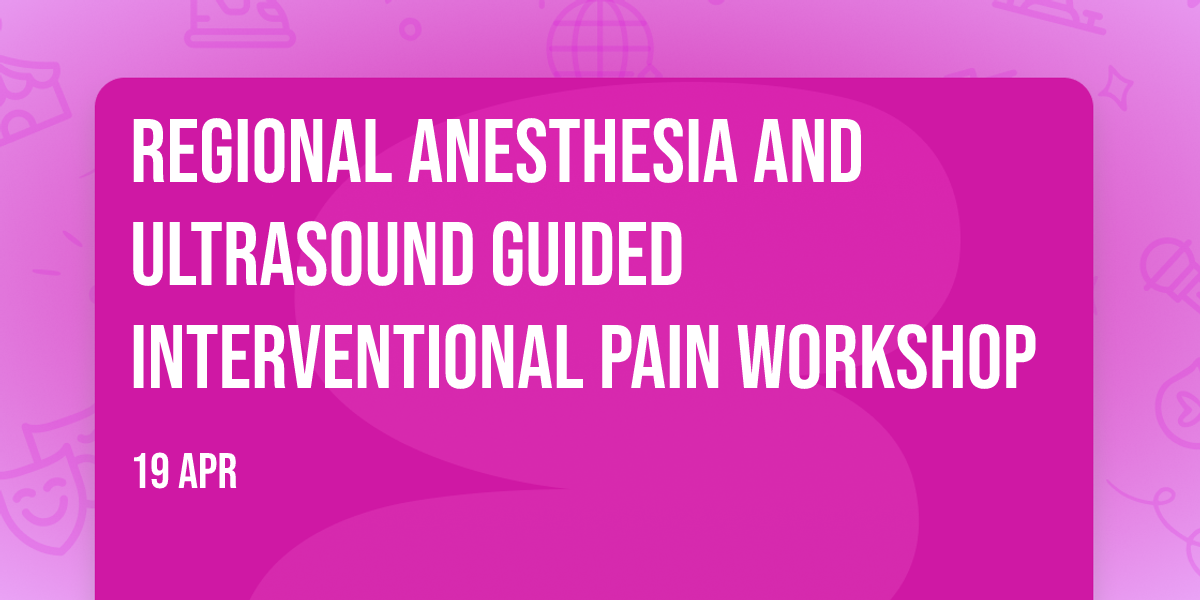 REGIONAL ANESTHESIA AND ULTRASOUND GUIDED INTERVENTIONAL PAIN WORKSHOP

19 APR